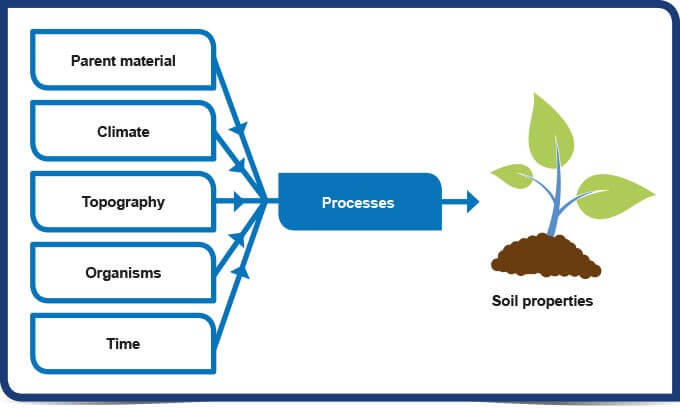 Parent material

Climate

Topography

Organisms

Time

Processes

Soil properties